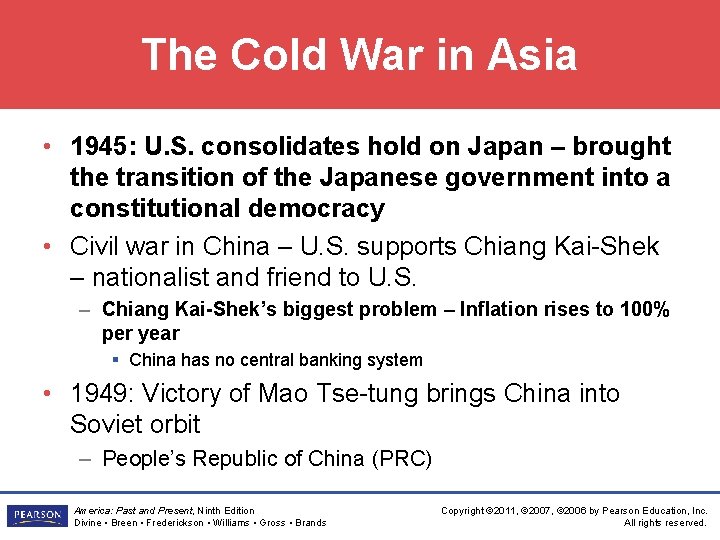 The Cold War in Asia

• 1945: U.S. consolidates hold on Japan – brought the transition of the Japanese government into a constitutional democracy

• Civil war in China – U.S. supports Chiang Kai-Shek – nationalist and friend to U.S.

– Chiang Kai-Shek's biggest problem – Inflation rises to 100% per year

▪ China has no central banking system

• 1949: Victory of Mao Tse-tung brings China into Soviet orbit

– People's Republic of China (PRC)

PEARSON

America: Past and Present, Ninth Edition
Divine • Breen • Frederickson • Williams • Gross • Brands

Copyright ©2011, ©2007, ©2006 by Pearson Education, Inc.
All rights reserved.